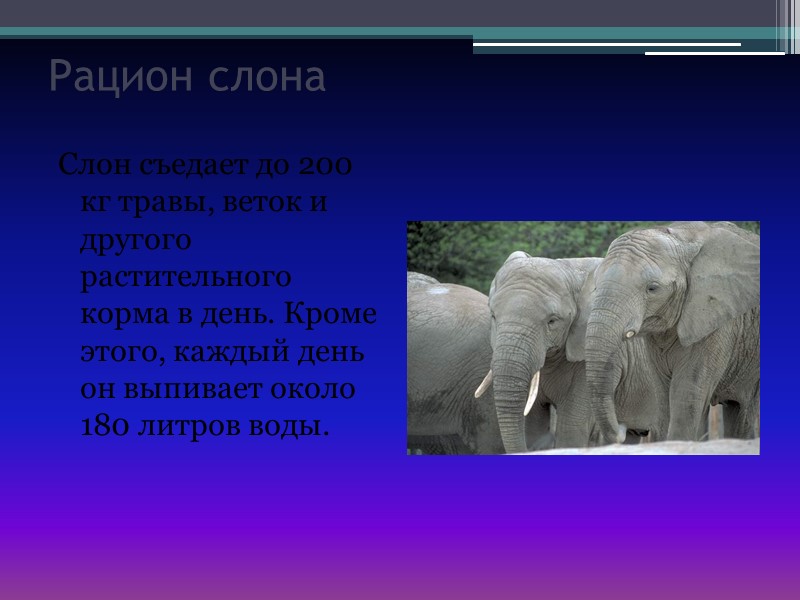 Рацион слона

Слон съедает до 200 кг травы, веток и другого растительного корма в день. Кроме этого, каждый день он выпивает около 180 литров воды.